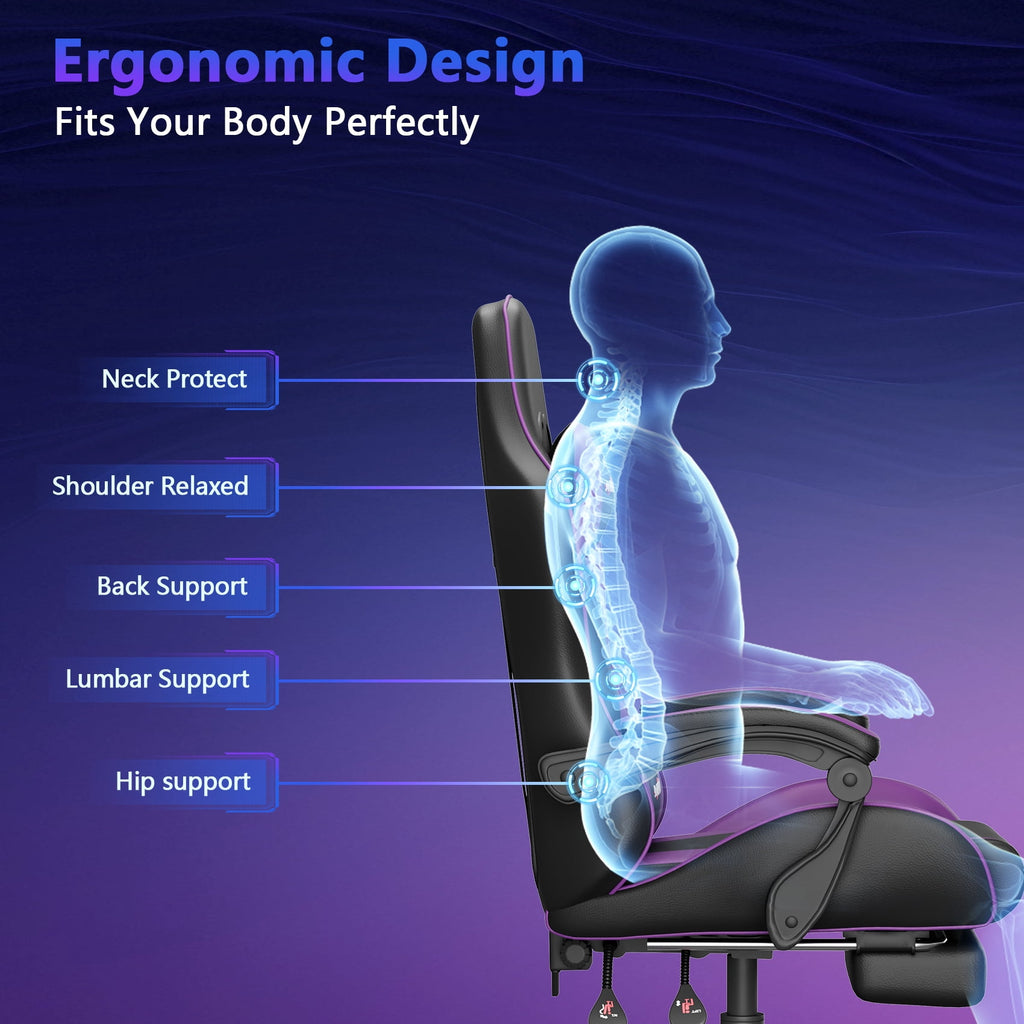 Ergonomic Design
Fits Your Body Perfectly

Neck Protect

Shoulder Relaxed

Back Support

Lumbar Support

Hip support